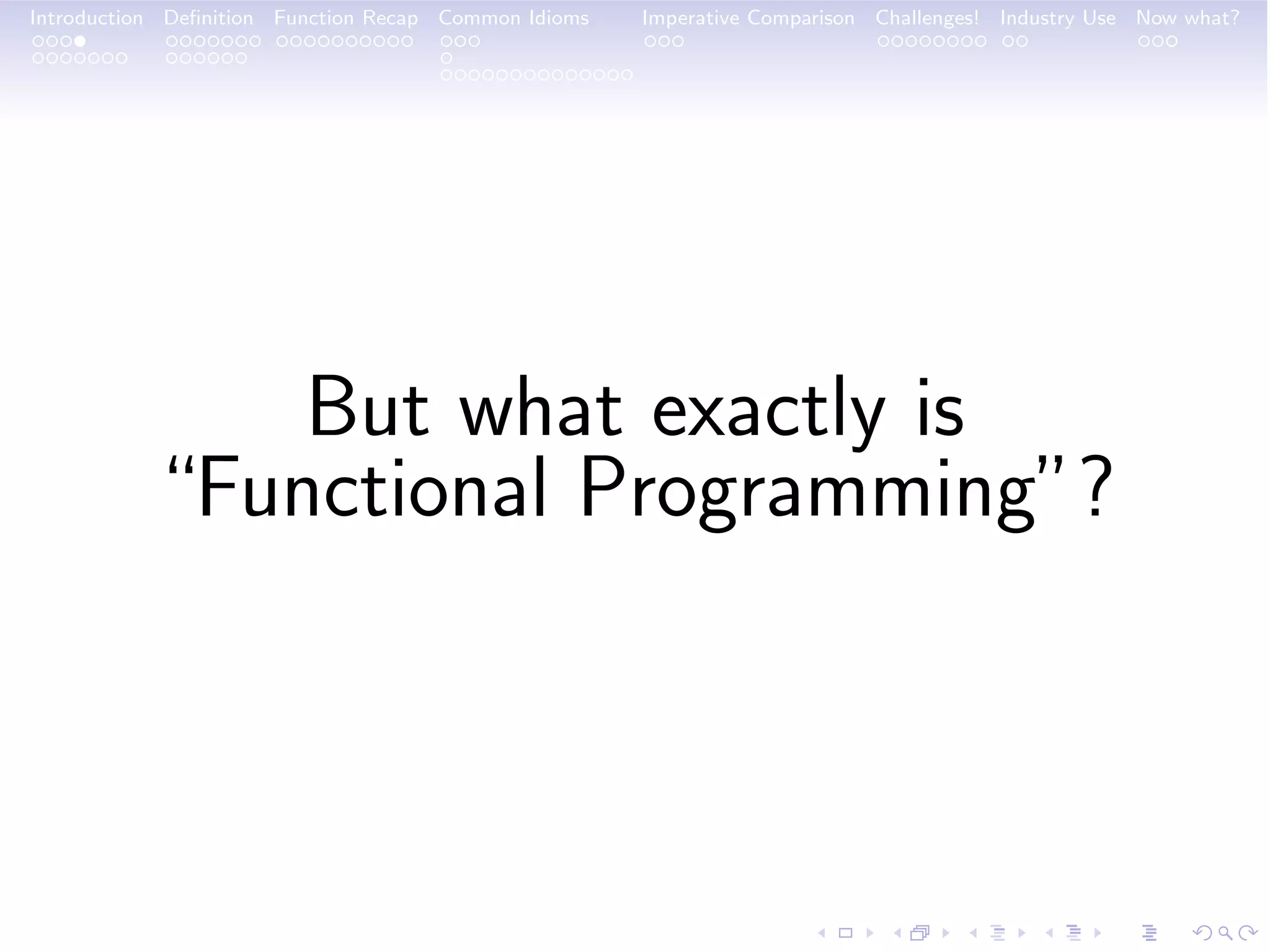 Introduction Definition Function Recap Common Idioms Imperative Comparison Challenges! Industry Use Now what?

But what exactly is "Functional Programming"?